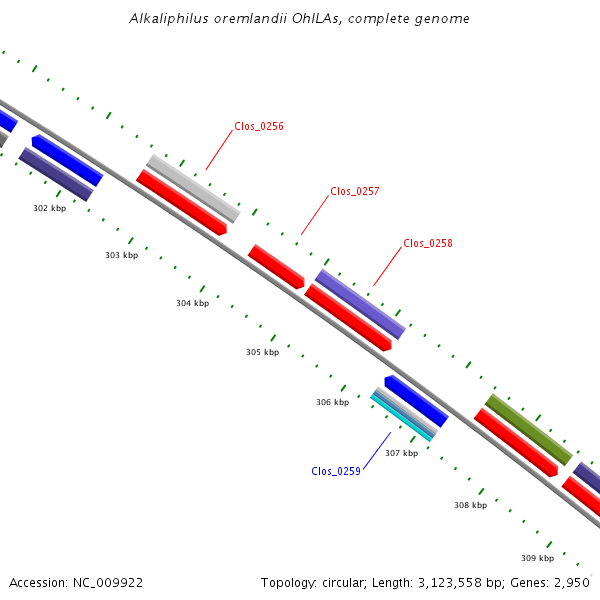 Alkaliphilus oremlandii OhILAs, complete genome

Clos_0256

Clos_0257

Clos_0258

302 kbp

303 kbp

304 kbp

305 kbp

306 kbp

307 kbp

Clos_0259

308 kbp

309 kbp

Accession: NC_009922

Topology: circular; Length: 3,123,558 bp; Genes: 2,950